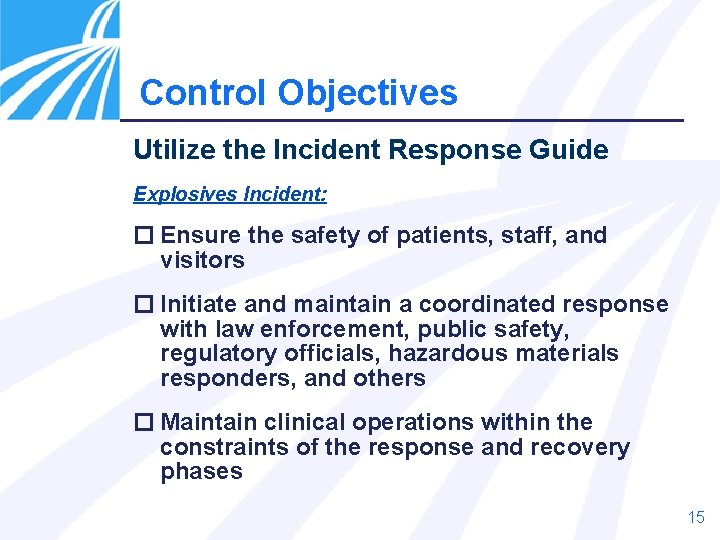 Control Objectives

Utilize the Incident Response Guide

Explosives Incident:

☐ Ensure the safety of patients, staff, and visitors

☐ Initiate and maintain a coordinated response with law enforcement, public safety, regulatory officials, hazardous materials responders, and others

☐ Maintain clinical operations within the constraints of the response and recovery phases

15